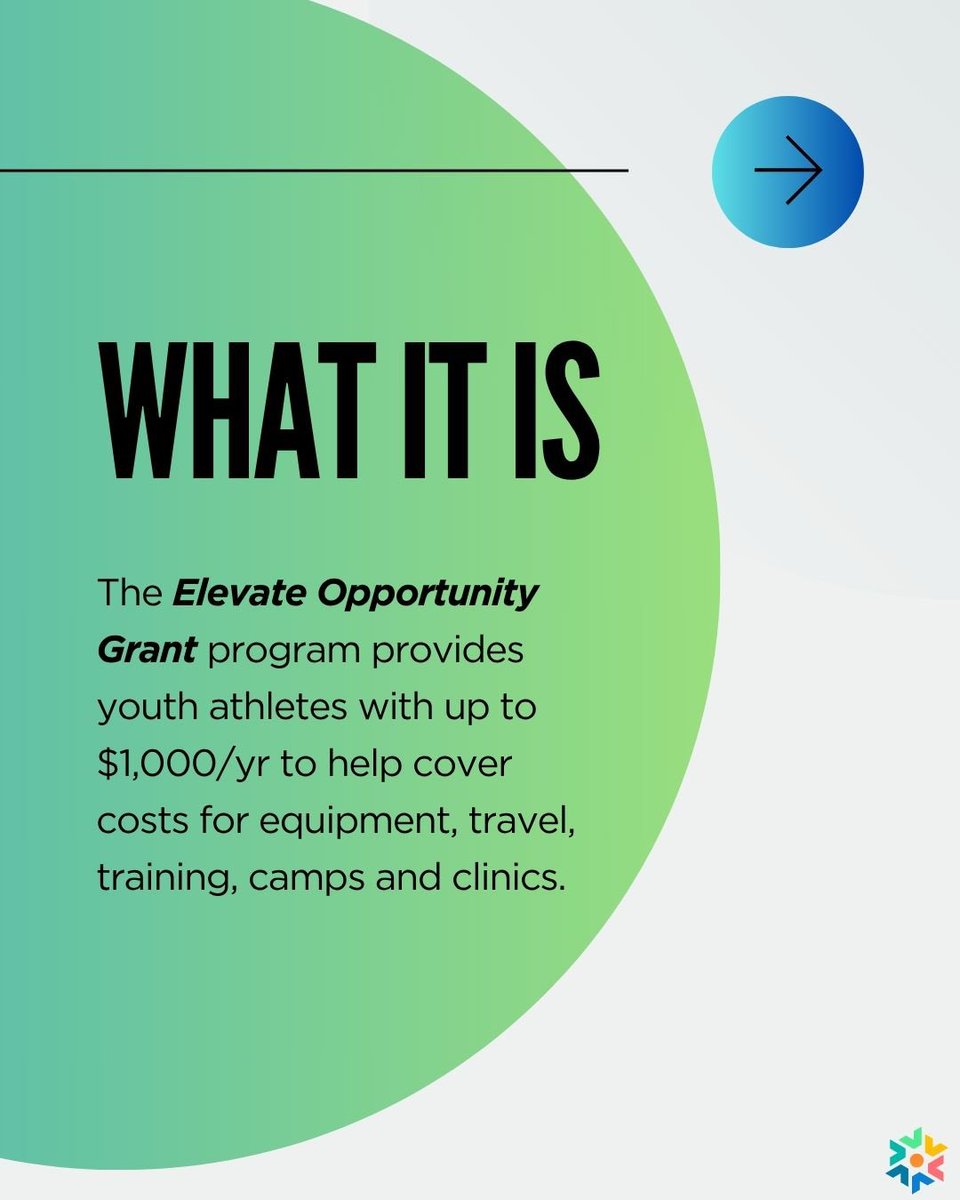 WHAT IT IS

The Elevate Opportunity Grant program provides youth athletes with up to \$1,000/yr to help cover costs for equipment, travel, training, camps and clinics.